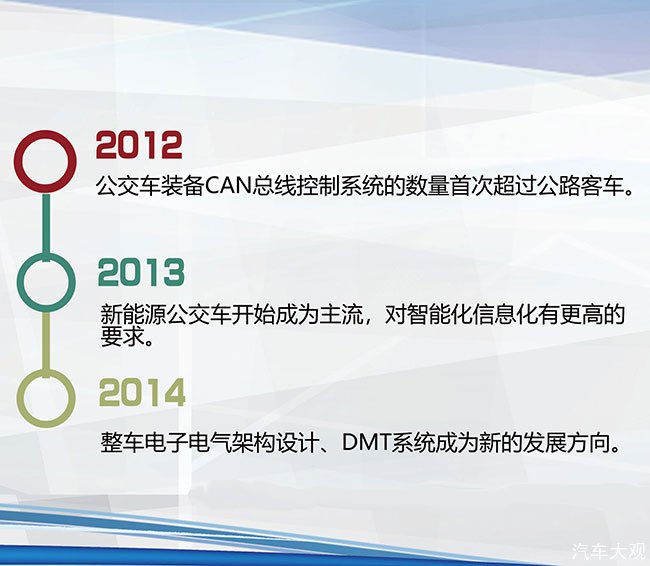 2012
公交车装备CAN总线控制系统的数量首次超过公路客车。

2013
新能源公交车开始成为主流，对智能化信息化有更高的要求。

2014
整车电子电气架构设计、DMT系统成为新的发展方向。

汽车大观